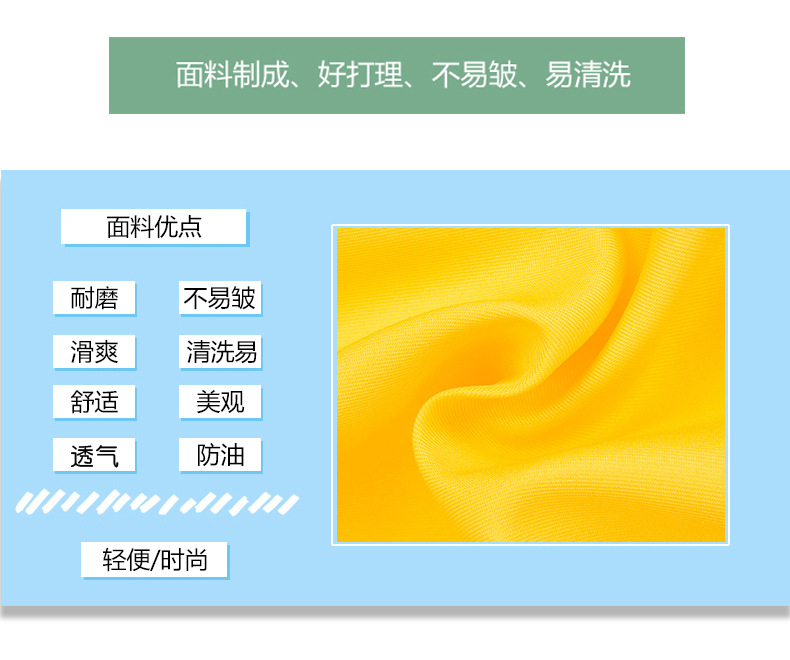 面料制成、好打理、不易皱、易清洗

面料优点

耐磨

不易皱

滑爽

清洗易

舒适

美观

透气

防油

轻便/时尚